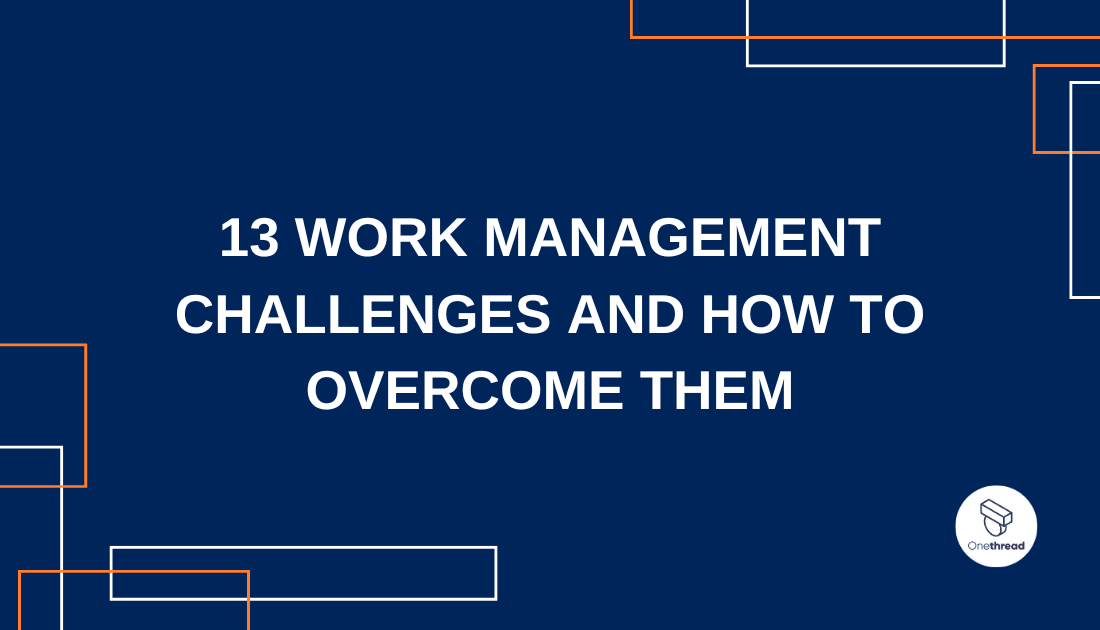 13 WORK MANAGEMENT CHALLENGES AND HOW TO OVERCOME THEM

Onethread